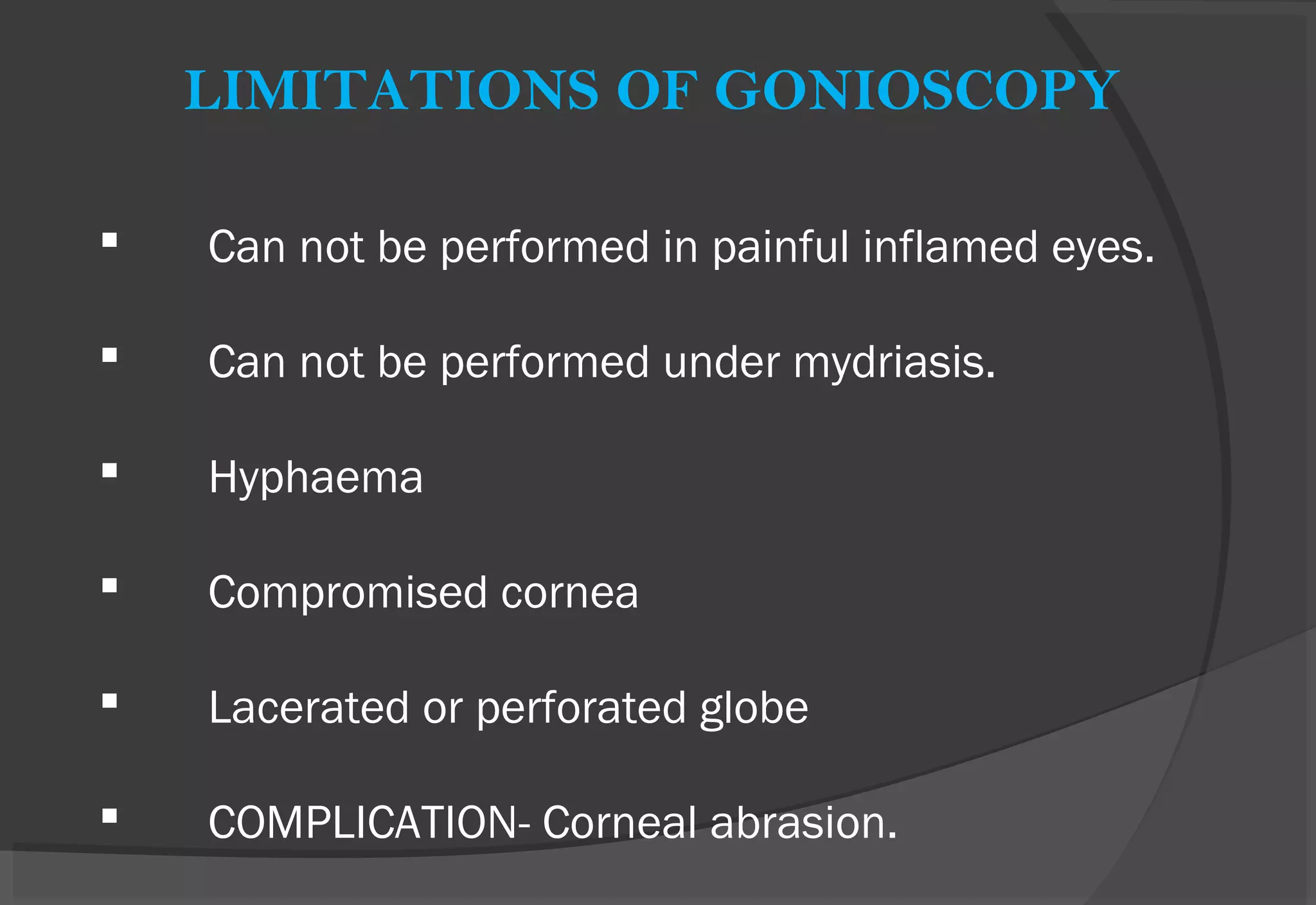 LIMITATIONS OF GONIOSCOPY

▪ Can not be performed in painful inflamed eyes.

▪ Can not be performed under mydriasis.

▪ Hyphaema

▪ Compromised cornea

▪ Lacerated or perforated globe

▪ COMPLICATION- Corneal abrasion.